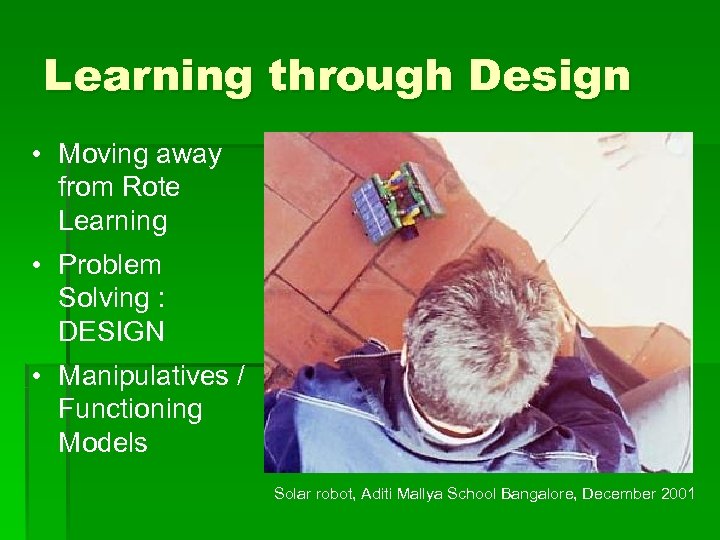 Learning through Design

• Moving away from Rote Learning
• Problem Solving : DESIGN
• Manipulatives / Functioning Models

Solar robot, Aditi Mallya School Bangalore, December 2001